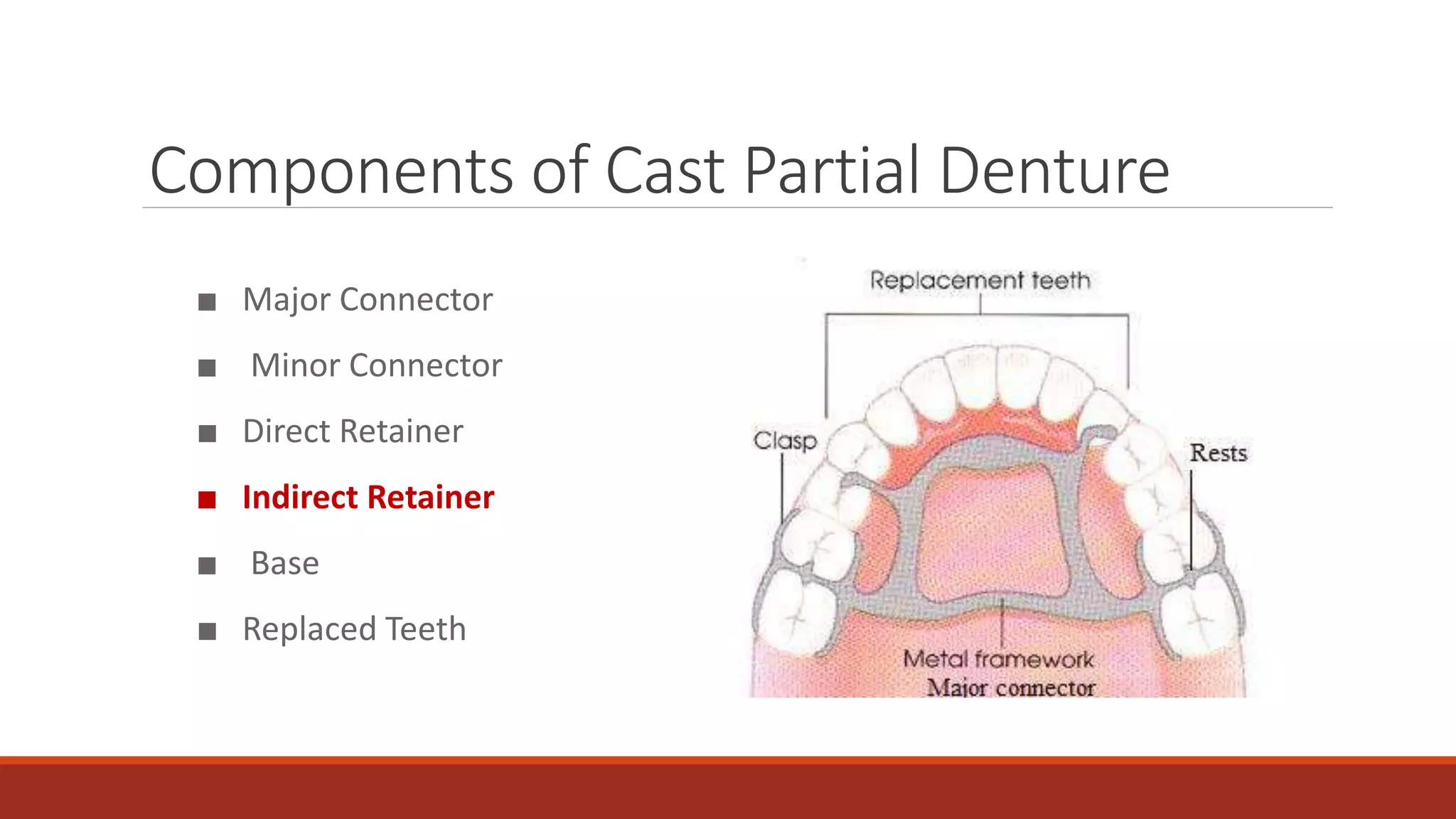 Components of Cast Partial Denture

■ Major Connector

■ Minor Connector

■ Direct Retainer

■ Indirect Retainer

■ Base

■ Replaced Teeth

Replacement teeth

Clasp

Rests

Metal framework
Major connector